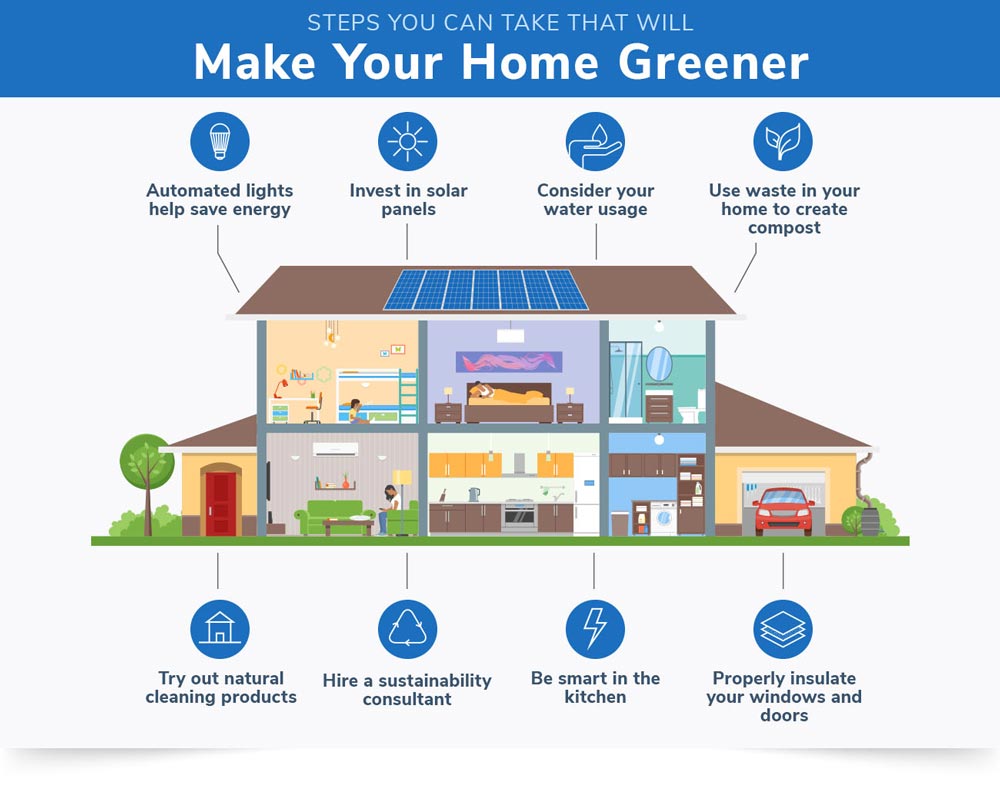 STEPS YOU CAN TAKE THAT WILL

Make Your Home Greener

Automated lights help save energy

Invest in solar panels

Consider your water usage

Use waste in your home to create compost

Try out natural cleaning products

Hire a sustainability consultant

Be smart in the kitchen

Properly insulate your windows and doors